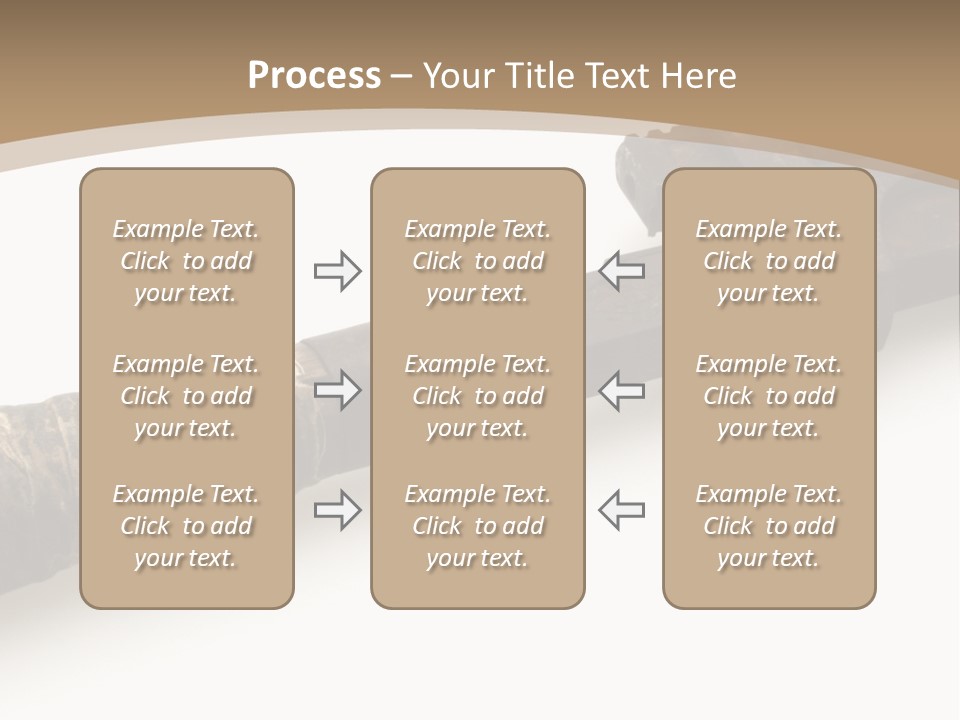 Process – Your Title Text Here

Example Text. Click to add your text.

Example Text. Click to add your text.

Example Text. Click to add your text.

Example Text. Click to add your text.

Example Text. Click to add your text.

Example Text. Click to add your text.

Example Text. Click to add your text.

Example Text. Click to add your text.

Example Text. Click to add your text.